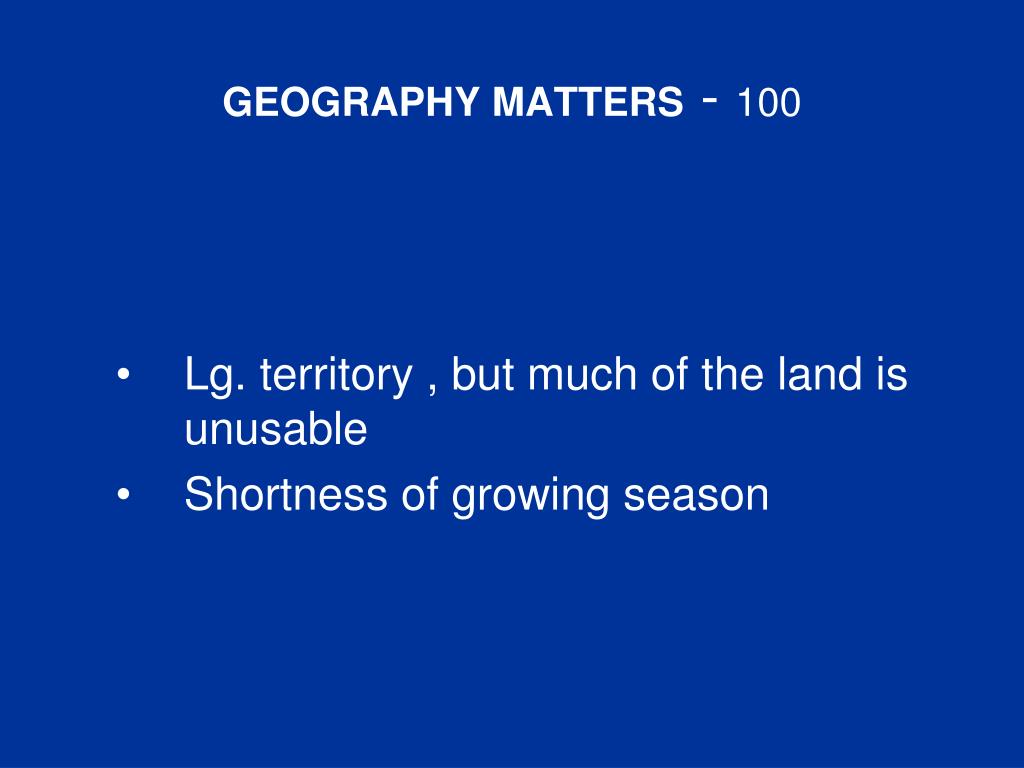 GEOGRAPHY MATTERS - 100

• Lg. territory , but much of the land is unusable
• Shortness of growing season